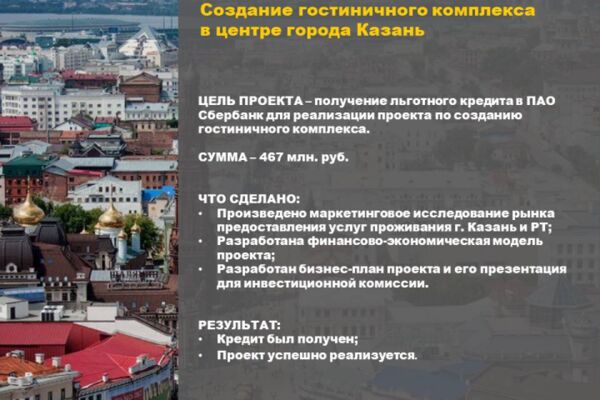 Создание гостиничного комплекса в центре города Казань

ЦЕЛЬ ПРОЕКТА – получение льготного кредита в ПАО Сбербанк для реализации проекта по созданию гостиничного комплекса.

СУММА – 467 млн. руб.

ЧТО СДЕЛАНО:
• Произведено маркетинговое исследование рынка предоставления услуг проживания г. Казань и РТ;
• Разработана финансово-экономическая модель проекта;
• Разработан бизнес-план проекта и его презентация для инвестиционной комиссии.

РЕЗУЛЬТАТ:
• Кредит был получен;
• Проект успешно реализуется.